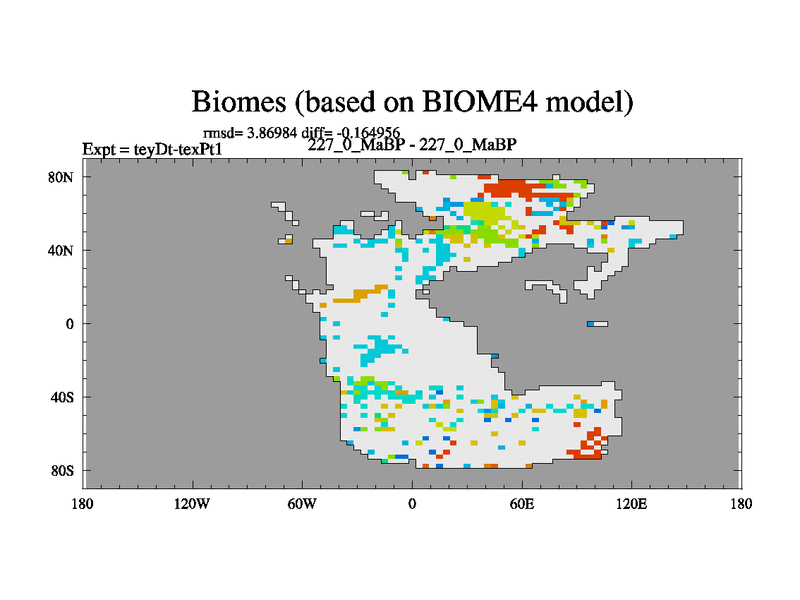 Biomes (based on BIOME4 model)

rmsd= 3.86984 diff= -0.164956

Expt = teyDt-texPt1

227_0_MaBP - 227_0_MaBP

80N

40N

0

40S

80S

180

120W

60W

0

60E

120E

180